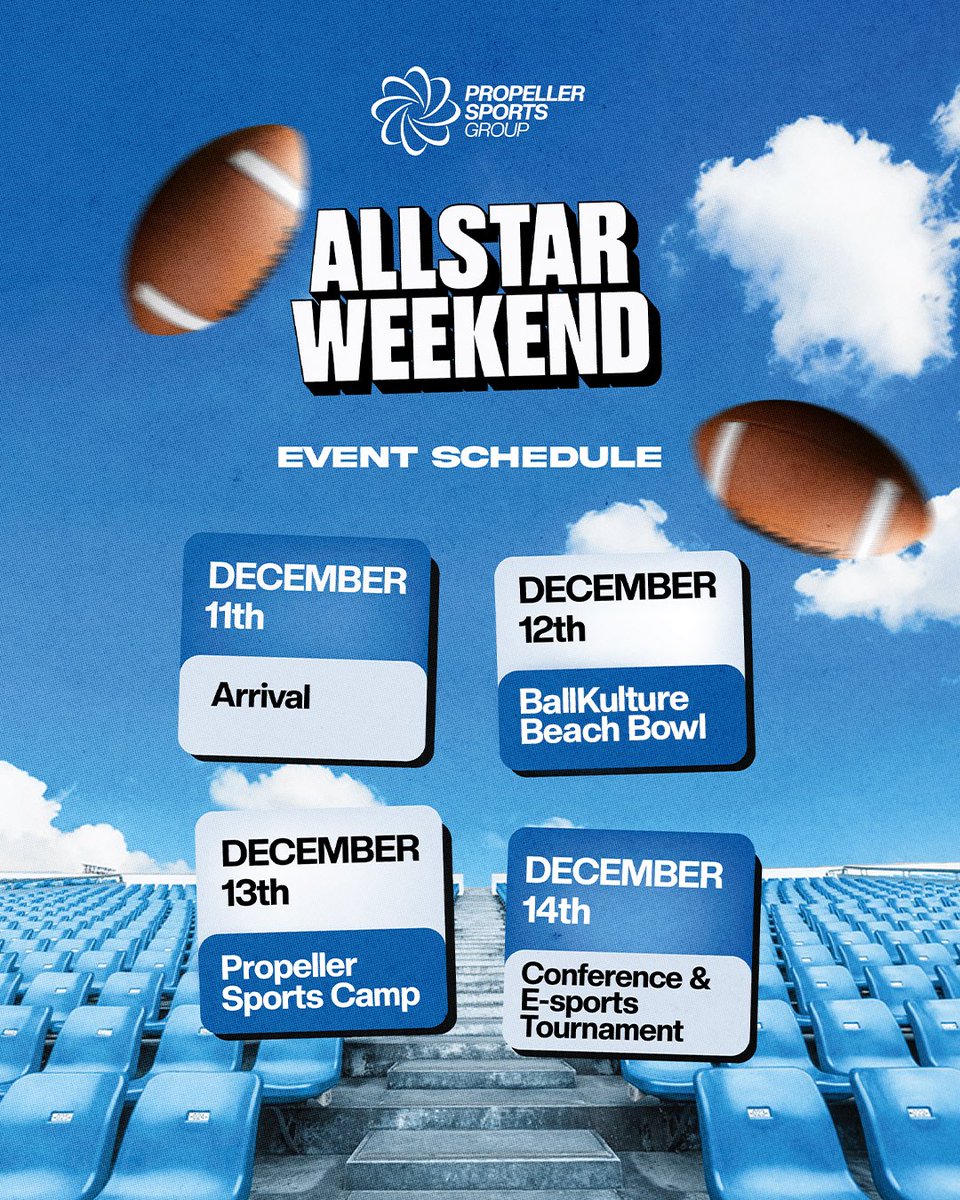 PROPELLER SPORTS GROUP

ALLSTAR WEEKEND

EVENT SCHEDULE

DECEMBER 11th

Arrival

DECEMBER 12th

BallKulture Beach Bowl

DECEMBER 13th

Propeller Sports Camp

DECEMBER 14th

Conference & E-sports Tournament